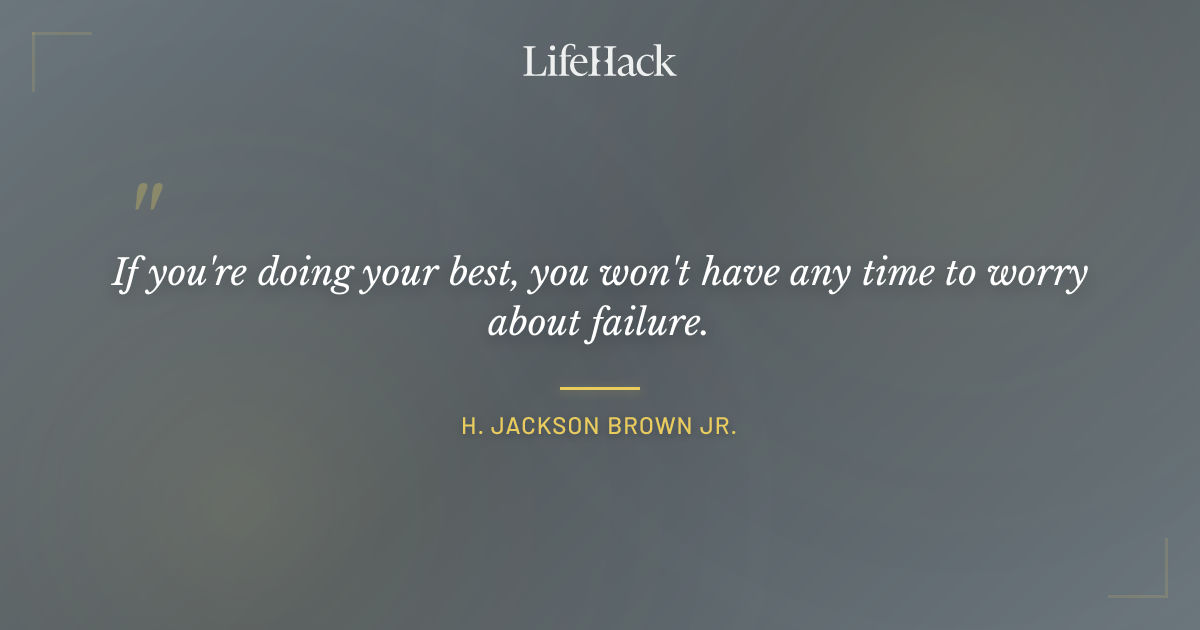 LifeHack

"

If you're doing your best, you won't have any time to worry about failure.

H. JACKSON BROWN JR.